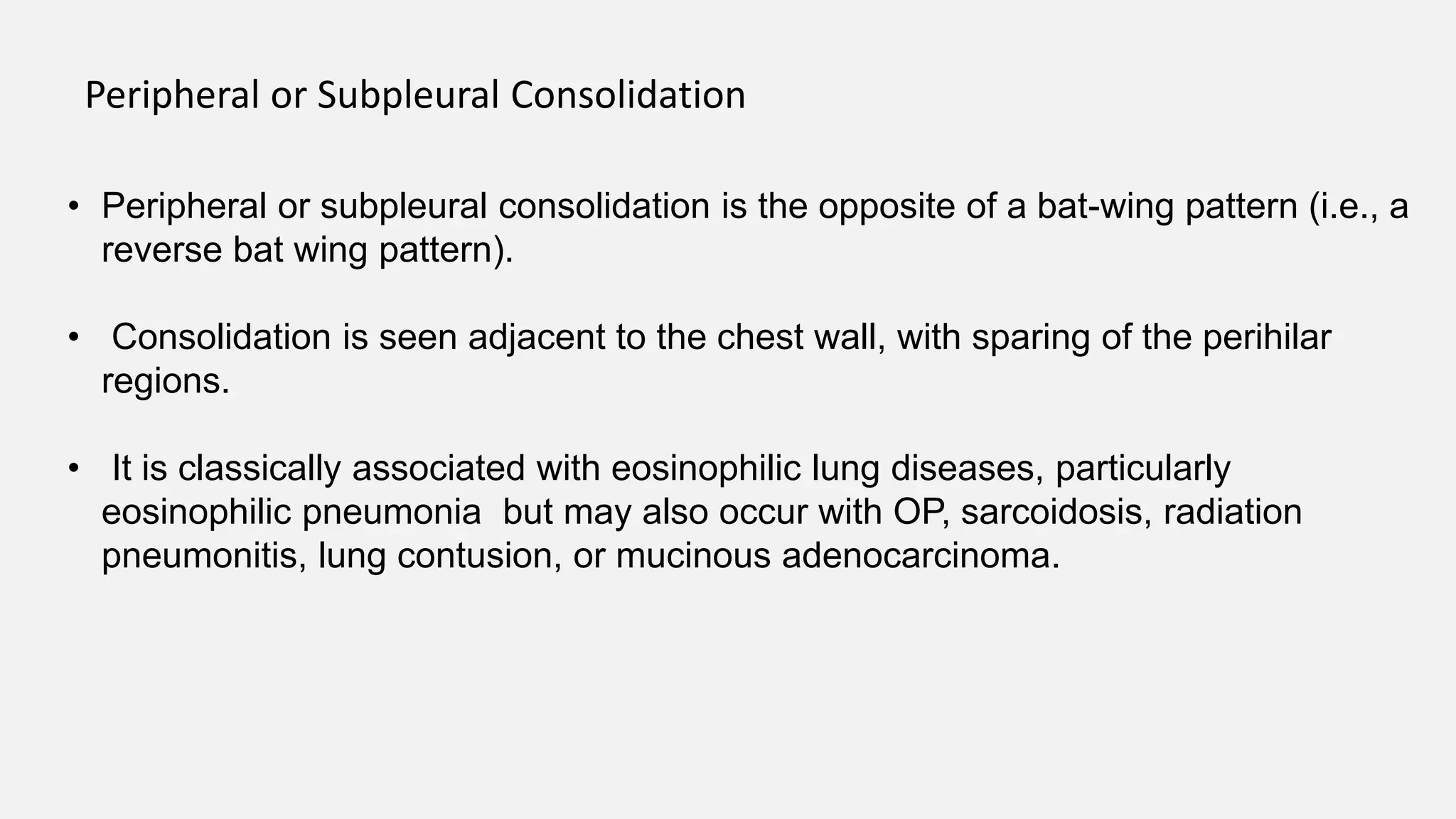 Peripheral or Subpleural Consolidation

• Peripheral or subpleural consolidation is the opposite of a bat-wing pattern (i.e., a reverse bat wing pattern).

• Consolidation is seen adjacent to the chest wall, with sparing of the perihilar regions.

• It is classically associated with eosinophilic lung diseases, particularly eosinophilic pneumonia but may also occur with OP, sarcoidosis, radiation pneumonitis, lung contusion, or mucinous adenocarcinoma.